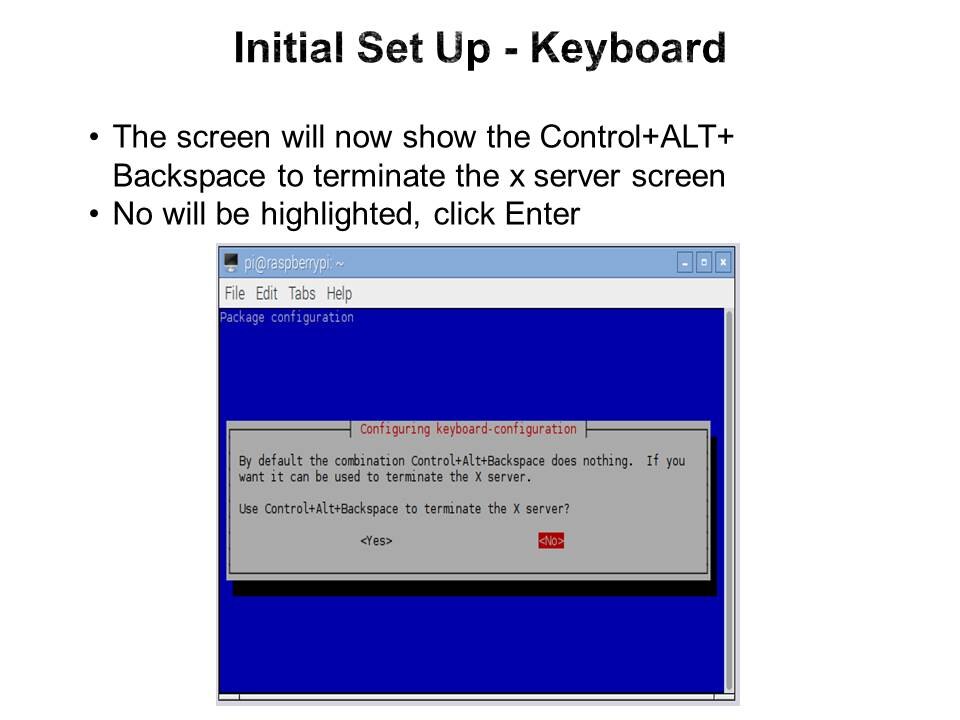 Initial Set Up - Keyboard

• The screen will now show the Control+ALT+ Backspace to terminate the x server screen
• No will be highlighted, click Enter

pi@raspberrypi: ~

File Edit Tabs Help

Package configuration

Configuring keyboard-configuration

By default the combination Control+Alt+Backspace does nothing. If you want it can be used to terminate the X server.

Use Control+Alt+Backspace to terminate the X server?

<Yes>

<No>